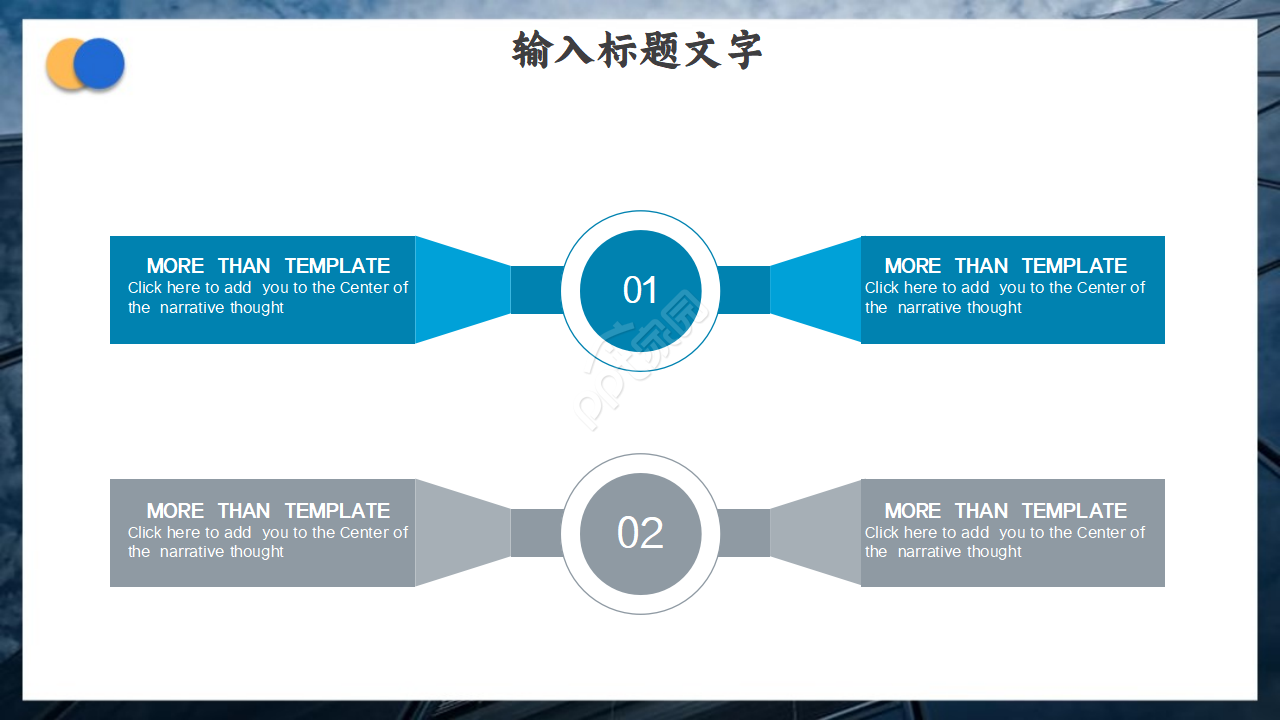 输入标题文字

MORE THAN TEMPLATE
Click here to add you to the Center of the narrative thought

01

MORE THAN TEMPLATE
Click here to add you to the Center of the narrative thought

MORE THAN TEMPLATE
Click here to add you to the Center of the narrative thought

02

MORE THAN TEMPLATE
Click here to add you to the Center of the narrative thought